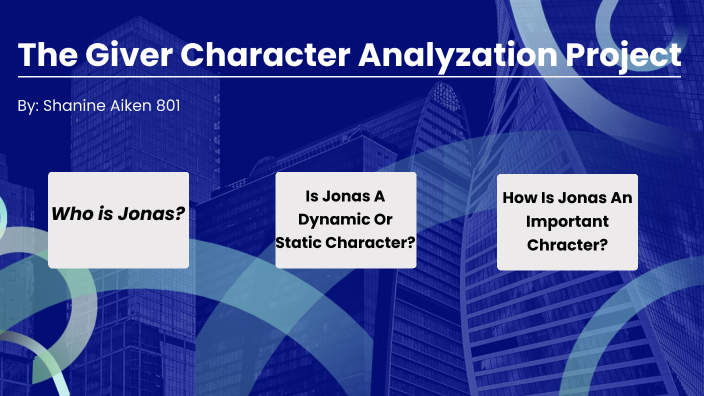 The Giver Character Analyzation Project

By: Shanine Aiken 801

Who is Jonas?

Is Jonas A Dynamic Or Static Character?

How Is Jonas An Important Chracter?